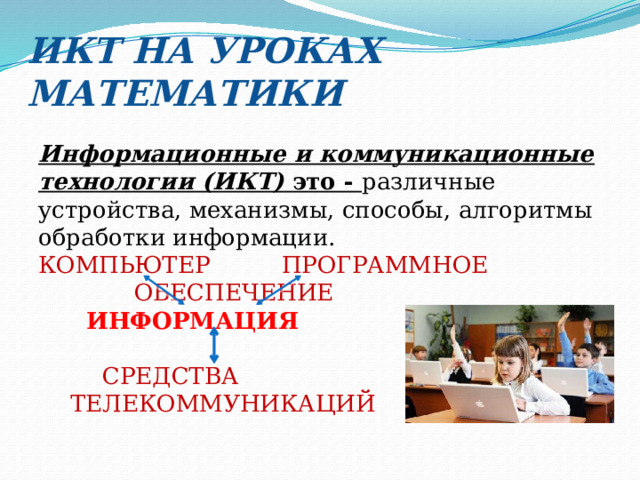 ИКТ НА УРОКАХ МАТЕМАТИКИ

Информационные и коммуникационные технологии (ИКТ) это - различные устройства, механизмы, способы, алгоритмы обработки информации.

КОМПЬЮТЕР ПРОГРАММНОЕ ОБЕСПЕЧЕНИЕ

ИНФОРМАЦИЯ

СРЕДСТВА ТЕЛЕКОММУНИКАЦИЙ